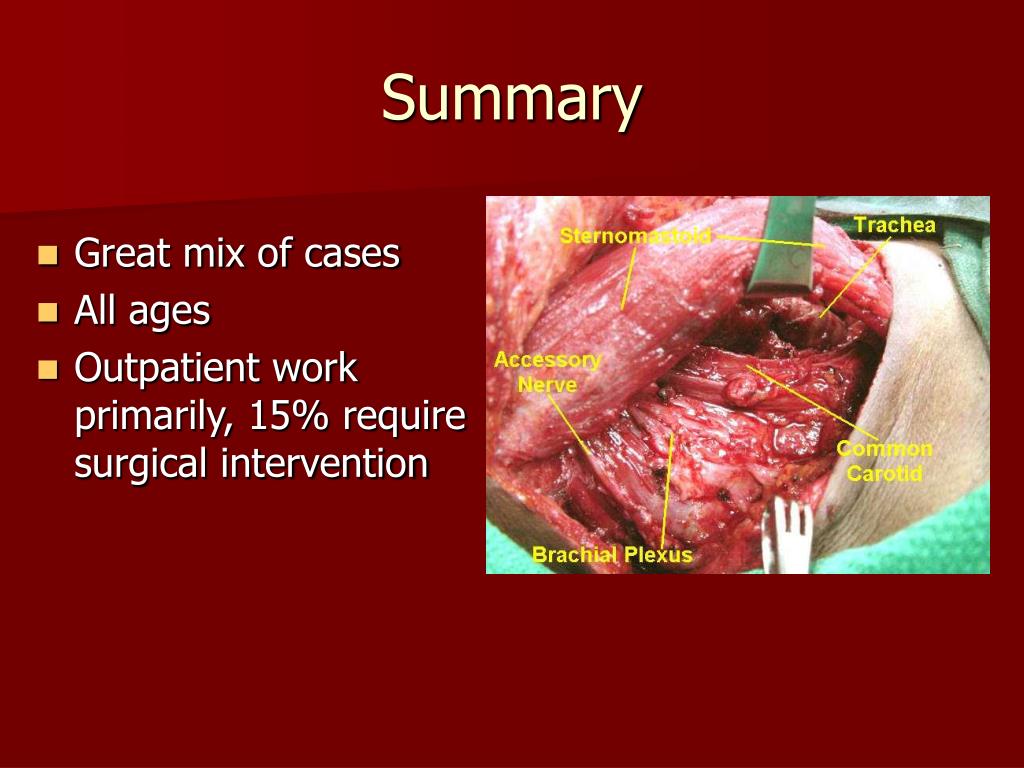 Summary

- Great mix of cases
- All ages
- Outpatient work primarily, 15% require surgical intervention

Sternomastoid
Trachea
Accessory Nerve
Common Carotid
Brachial Plexus